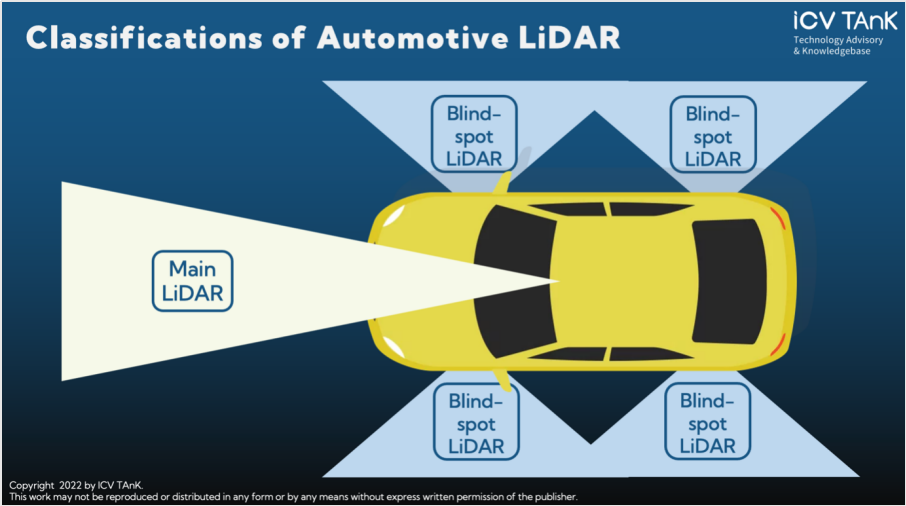 Classifications of Automotive LiDAR

iCV TAnK
Technology Advisory
& Knowledgebase

Blind-spot LiDAR

Blind-spot LiDAR

Main LiDAR

Blind-spot LiDAR

Blind-spot LiDAR

Copyright 2022 by ICV TAnK.
This work may not be reproduced or distributed in any form or by any means without express written permission of the publisher.